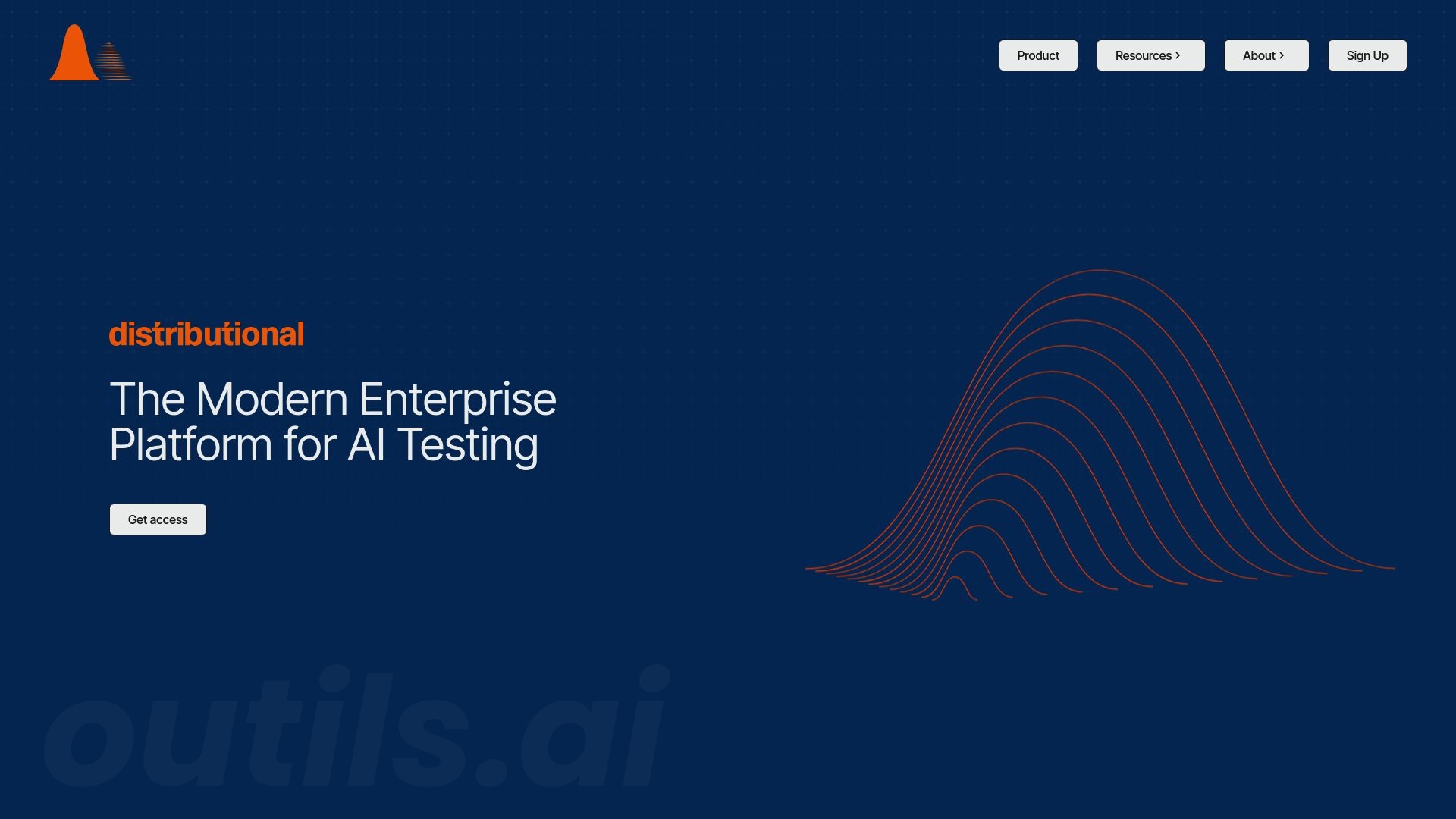 Product Resources > About > Sign Up

distributional

The Modern Enterprise Platform for AI Testing

Get access

outils.ai